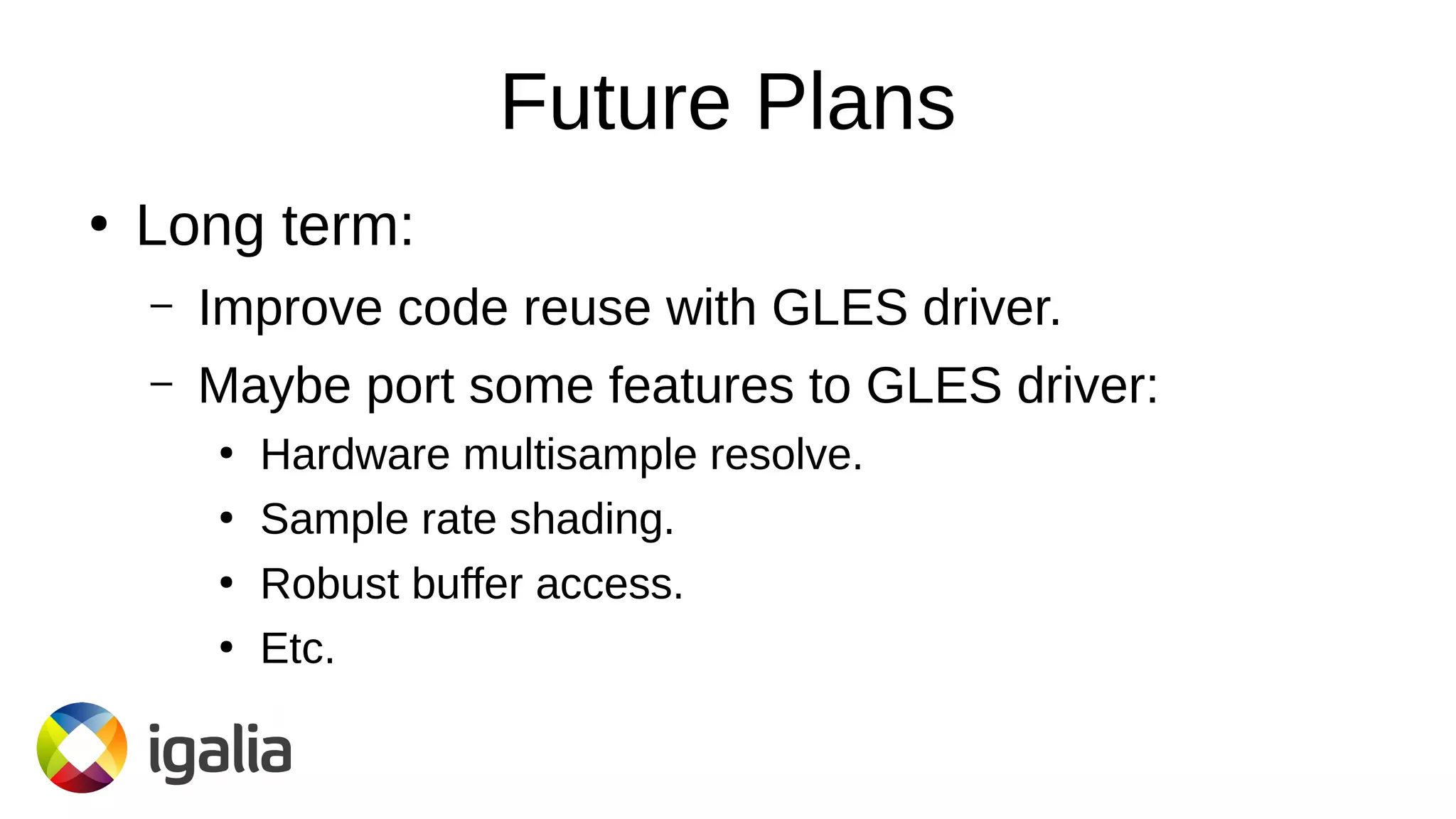 Future Plans

• Long term:

– Improve code reuse with GLES driver.

– Maybe port some features to GLES driver:

• Hardware multisample resolve.

• Sample rate shading.

• Robust buffer access.

• Etc.

igalia